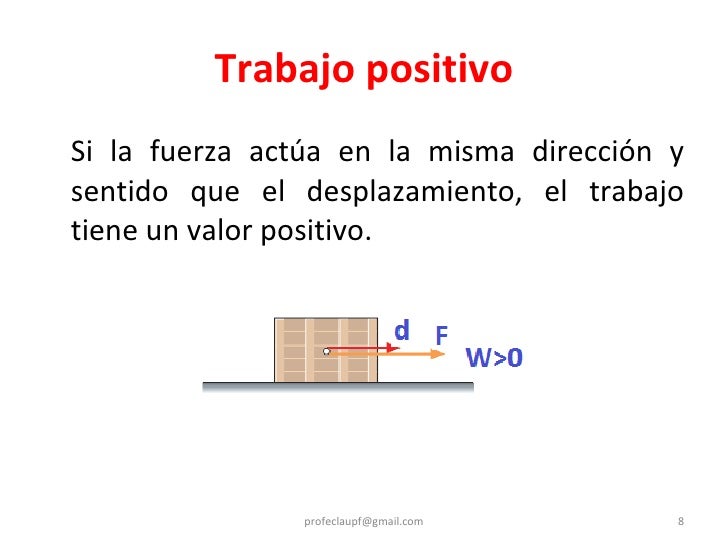 Trabajo positivo

Si la fuerza actúa en la misma dirección y sentido que el desplazamiento, el trabajo tiene un valor positivo.

d F W>0

profeclaupf@gmail.com

8